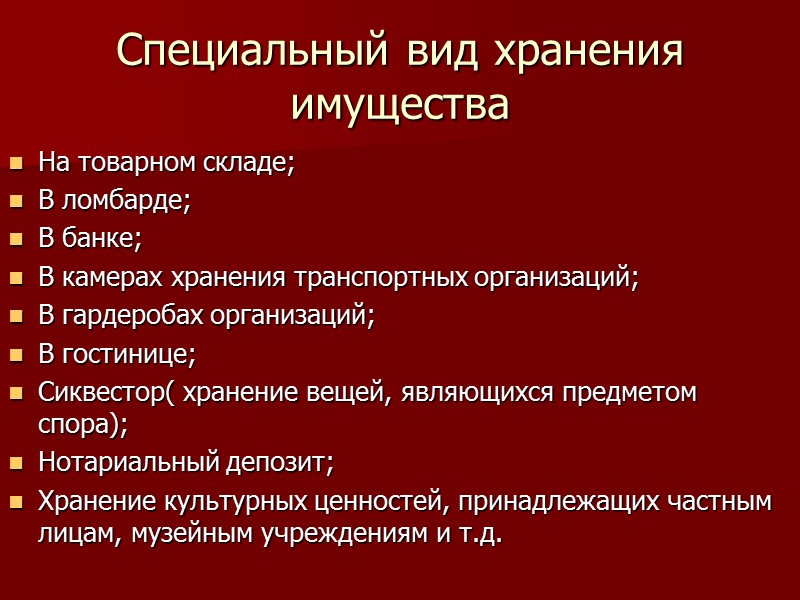 Специальный вид хранения имущества

- На товарном складе;
- В ломбарде;
- В банке;
- В камерах хранения транспортных организаций;
- В гардеробах организаций;
- В гостинице;
- Сиквестор( хранение вещей, являющихся предметом спора);
- Нотариальный депозит;
- Хранение культурных ценностей, принадлежащих частным лицам, музейным учреждениям и т.д.